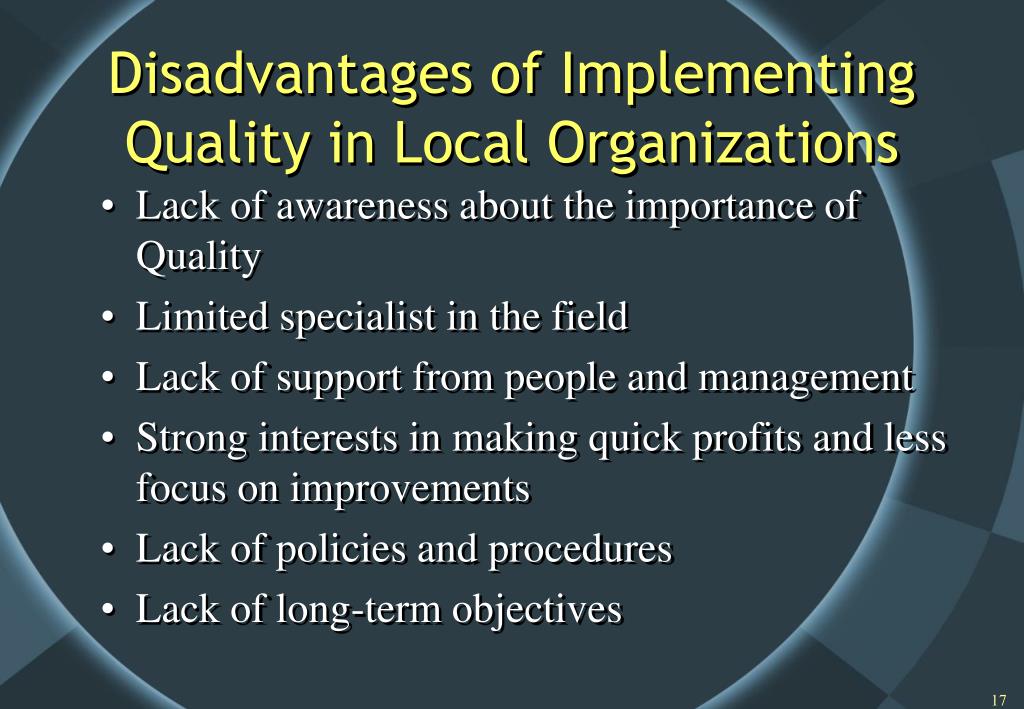 Disadvantages of Implementing Quality in Local Organizations

• Lack of awareness about the importance of Quality
• Limited specialist in the field
• Lack of support from people and management
• Strong interests in making quick profits and less focus on improvements
• Lack of policies and procedures
• Lack of long-term objectives

17